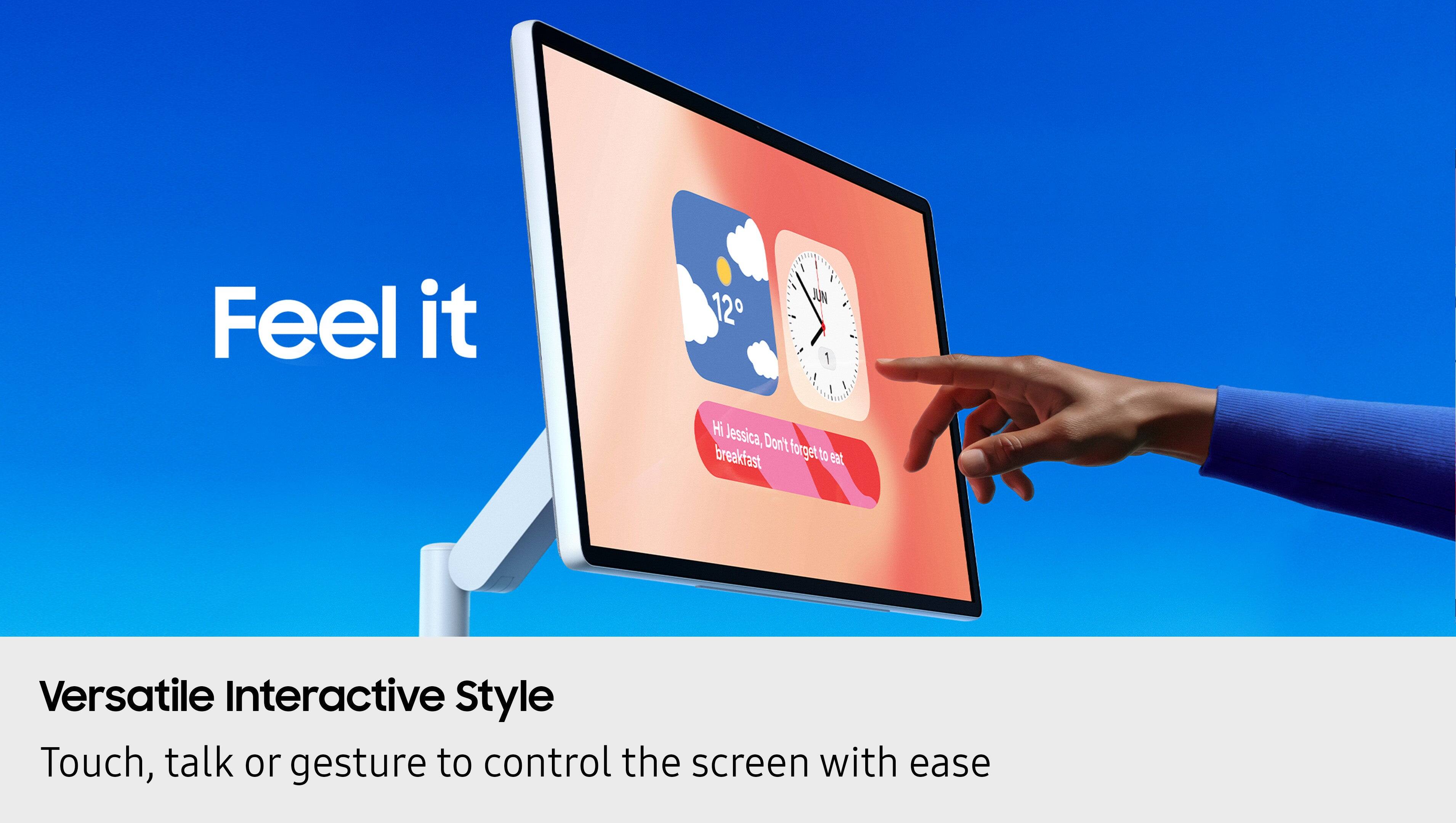 Feel it

12°

JUN

1

Hi Jessica, Don't forget to eat breakfast

Versatile Interactive Style

Touch, talk or gesture to control the screen with ease